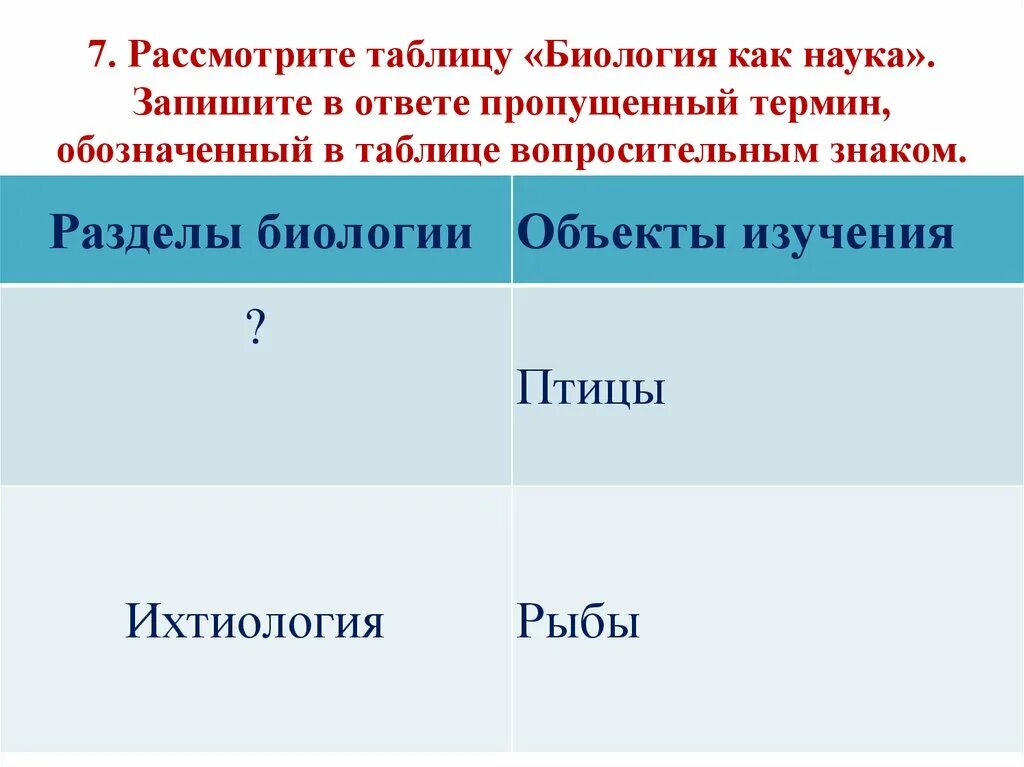 7. Рассмотрите таблицу «Биология как наука». Запишите в ответе пропущенный термин, обозначенный в таблице вопросительным знаком.

| Разделы биологии | Объекты изучения |
|---|---|
| ? | Птицы |
| Ихтиология | Рыбы |